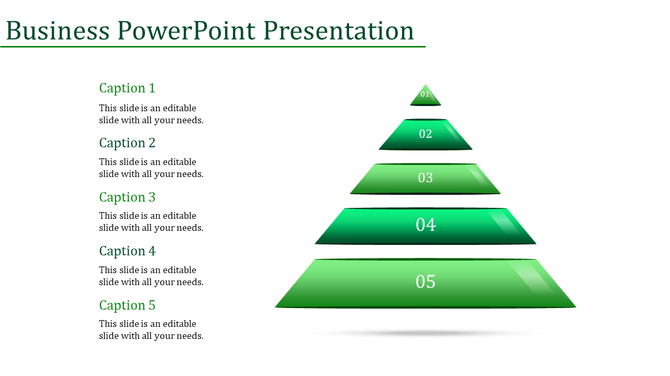 Business PowerPoint Presentation

Caption 1
This slide is an editable slide with all your needs.

Caption 2
This slide is an editable slide with all your needs.

Caption 3
This slide is an editable slide with all your needs.

Caption 4
This slide is an editable slide with all your needs.

Caption 5
This slide is an editable slide with all your needs.

01

02

03

04

05